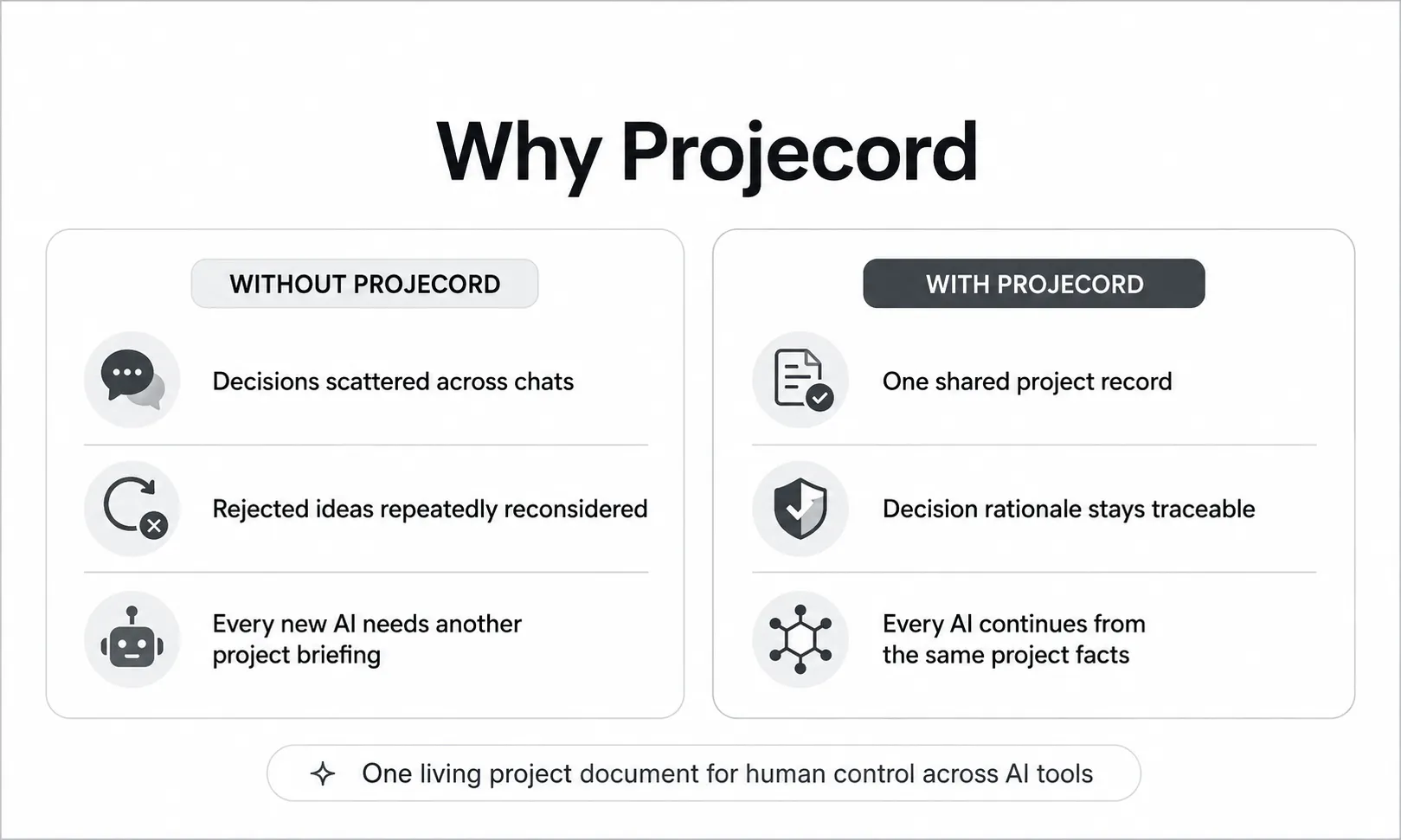 Why Projecord

WITHOUT PROJECORD

Decisions scattered across chats

Rejected ideas repeatedly reconsidered

Every new AI needs another project briefing

WITH PROJECORD

One shared project record

Decision rationale stays traceable

Every AI continues from the same project facts

One living project document for human control across AI tools